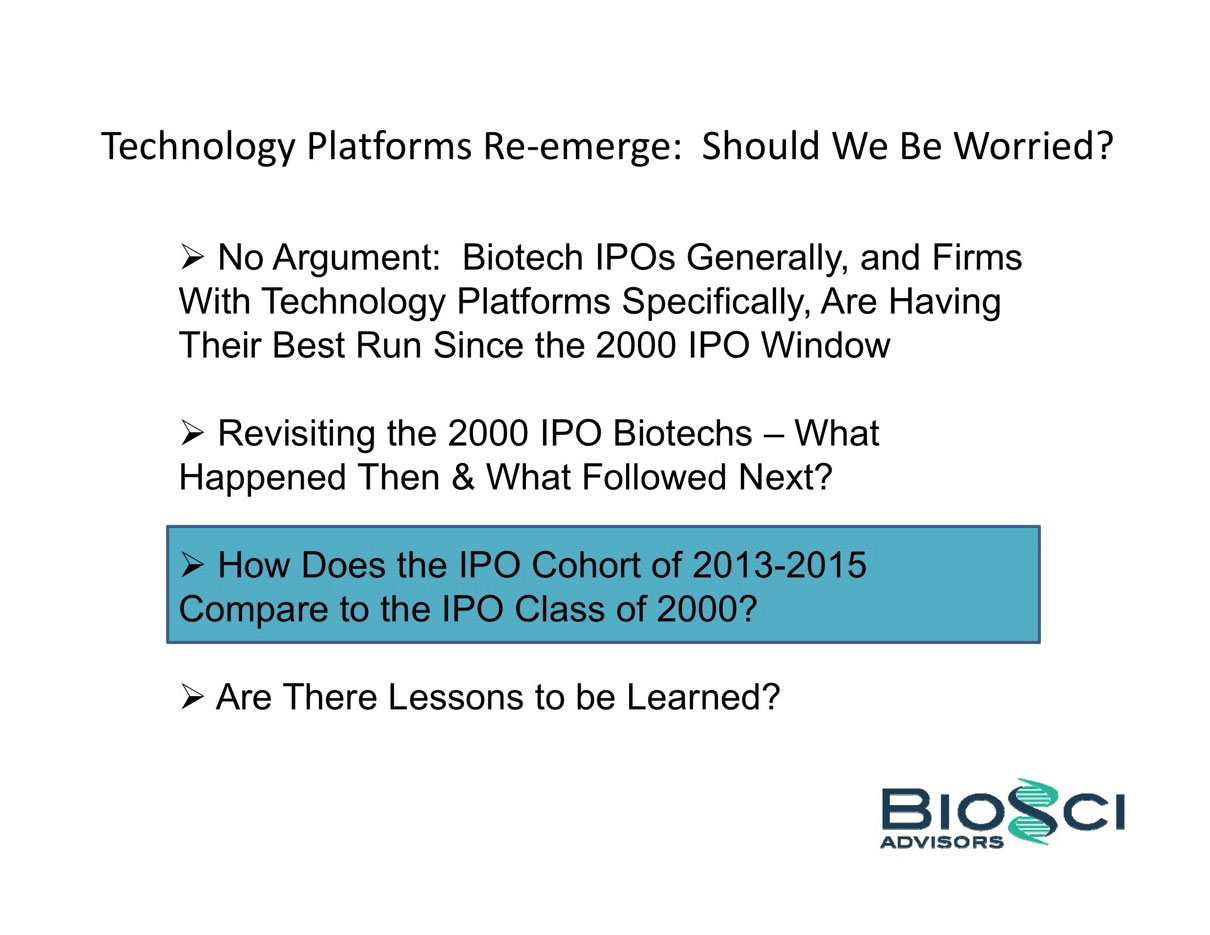 Technology Platforms Re-emerge: Should We Be Worried?

➢ No Argument: Biotech IPOs Generally, and Firms With Technology Platforms Specifically, Are Having Their Best Run Since the 2000 IPO Window

➢ Revisiting the 2000 IPO Biotechs – What Happened Then & What Followed Next?

➢ How Does the IPO Cohort of 2013-2015 Compare to the IPO Class of 2000?

➢ Are There Lessons to be Learned?

BIOSCI
ADVISORS